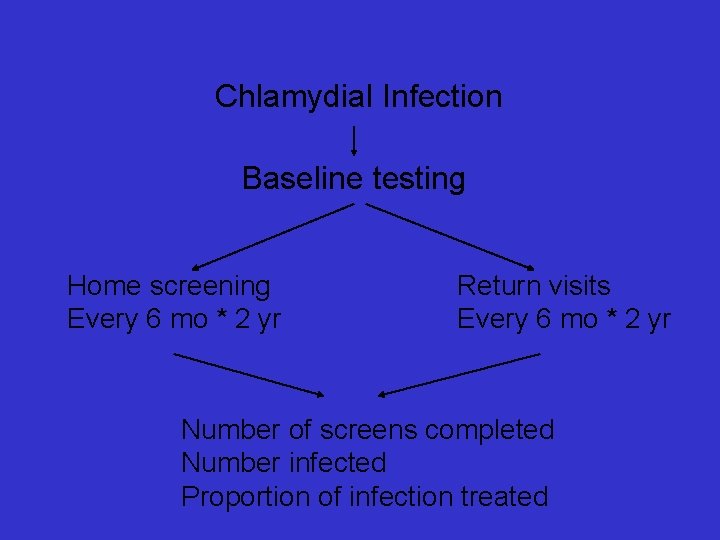 Chlamydial Infection

Baseline testing

Home screening
Every 6 mo * 2 yr

Return visits
Every 6 mo * 2 yr

Number of screens completed
Number infected
Proportion of infection treated